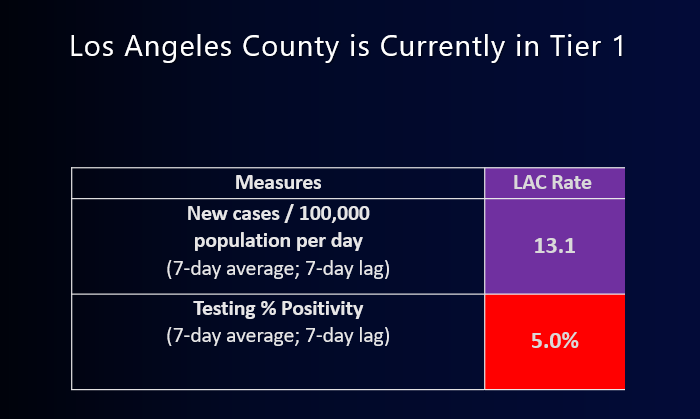 Los Angeles County is Currently in Tier 1

| Measures | LAC Rate |
|---|---|
| New cases / 100,000 population per day (7-day average; 7-day lag) | 13.1 |
| Testing % Positivity (7-day average; 7-day lag) | 5.0% |